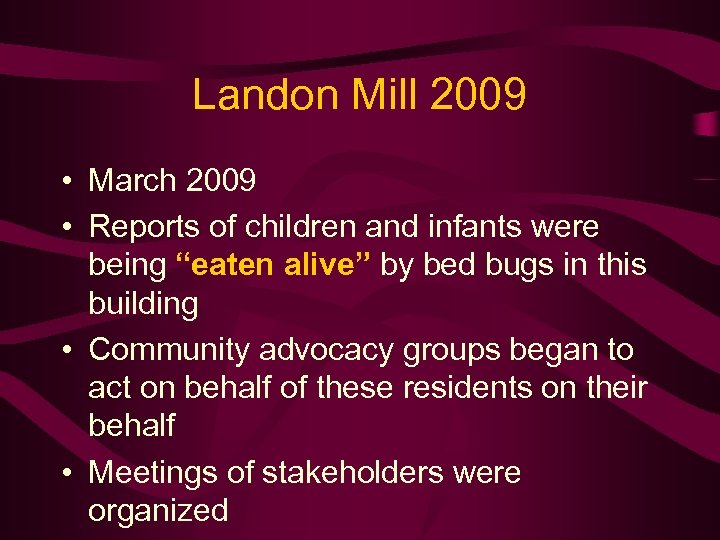 Landon Mill 2009

• March 2009
• Reports of children and infants were being “eaten alive” by bed bugs in this building
• Community advocacy groups began to act on behalf of these residents on their behalf
• Meetings of stakeholders were organized